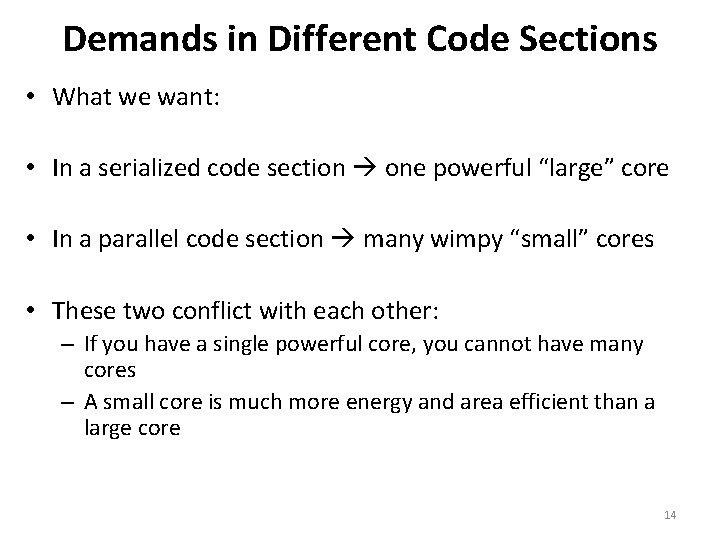 Demands in Different Code Sections

• What we want:

• In a serialized code section → one powerful "large" core

• In a parallel code section → many wimpy "small" cores

• These two conflict with each other:
– If you have a single powerful core, you cannot have many cores
– A small core is much more energy and area efficient than a large core

14